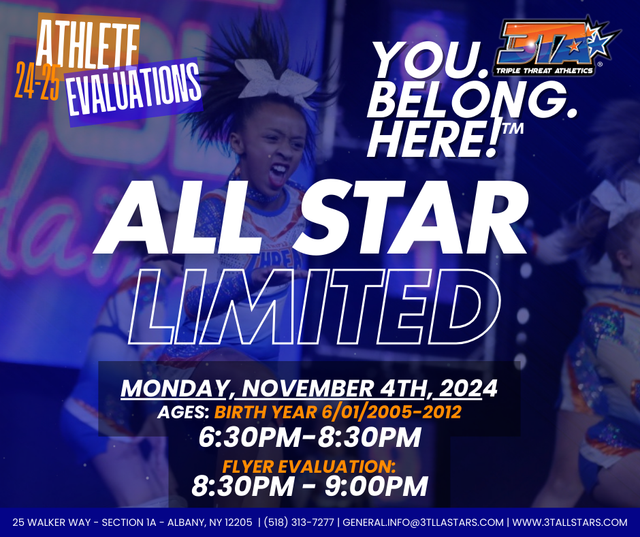 ATHLETE
24-25
EVALUATIONS

3TA
TRIPLE THREAT ATHLETICS

YOU. BELONG. HERE!™

ALL STAR
LIMITED

MONDAY, NOVEMBER 4TH, 2024
AGES: BIRTH YEAR 6/01/2005-2012
6:30PM-8:30PM

FLYER EVALUATION:
8:30PM - 9:00PM

25 WALKER WAY - SECTION 1A - ALBANY, NY 12205 | (518) 313-7277 | GENERAL.INFO@3TLLASTARS.COM | WWW.3TALLSTARS.COM